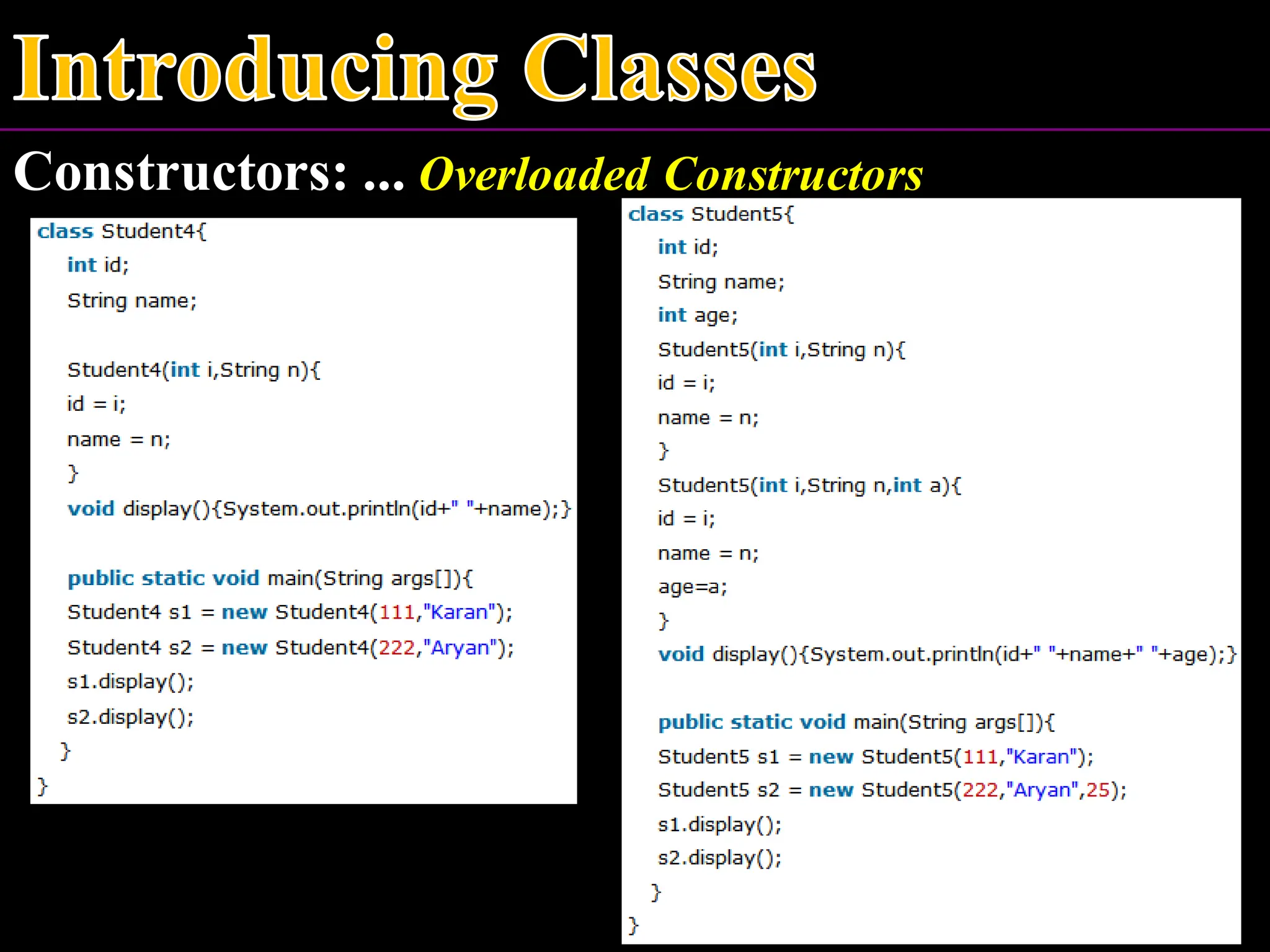 Introducing Classes

Constructors: ... Overloaded Constructors

class Student4{
int id;
String name;

Student4(int i,String n){
id = i;
name = n;
}
void display(){System.out.println(id+" "+name);}

public static void main(String args[]){
Student4 s1 = new Student4(111,"Karan");
Student4 s2 = new Student4(222,"Aryan");
s1.display();
s2.display();
}
}

class Student5{
int id;
String name;
int age;
Student5(int i,String n){
id = i;
name = n;
}
Student5(int i,String n,int a){
id = i;
name = n;
age=a;
}
void display(){System.out.println(id+" "+name+" "+age);}

public static void main(String args[]){
Student5 s1 = new Student5(111,"Karan");
Student5 s2 = new Student5(222,"Aryan",25);
s1.display();
s2.display();
}
}